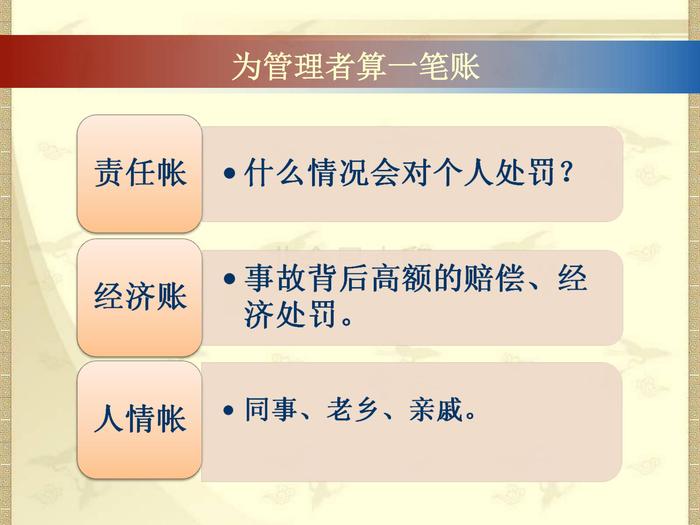 为管理者算一笔账

责任帐

• 什么情况会对个人处罚？

经济账

• 事故背后高额的赔偿、经济处罚。

人情帐

• 同事、老乡、亲戚。